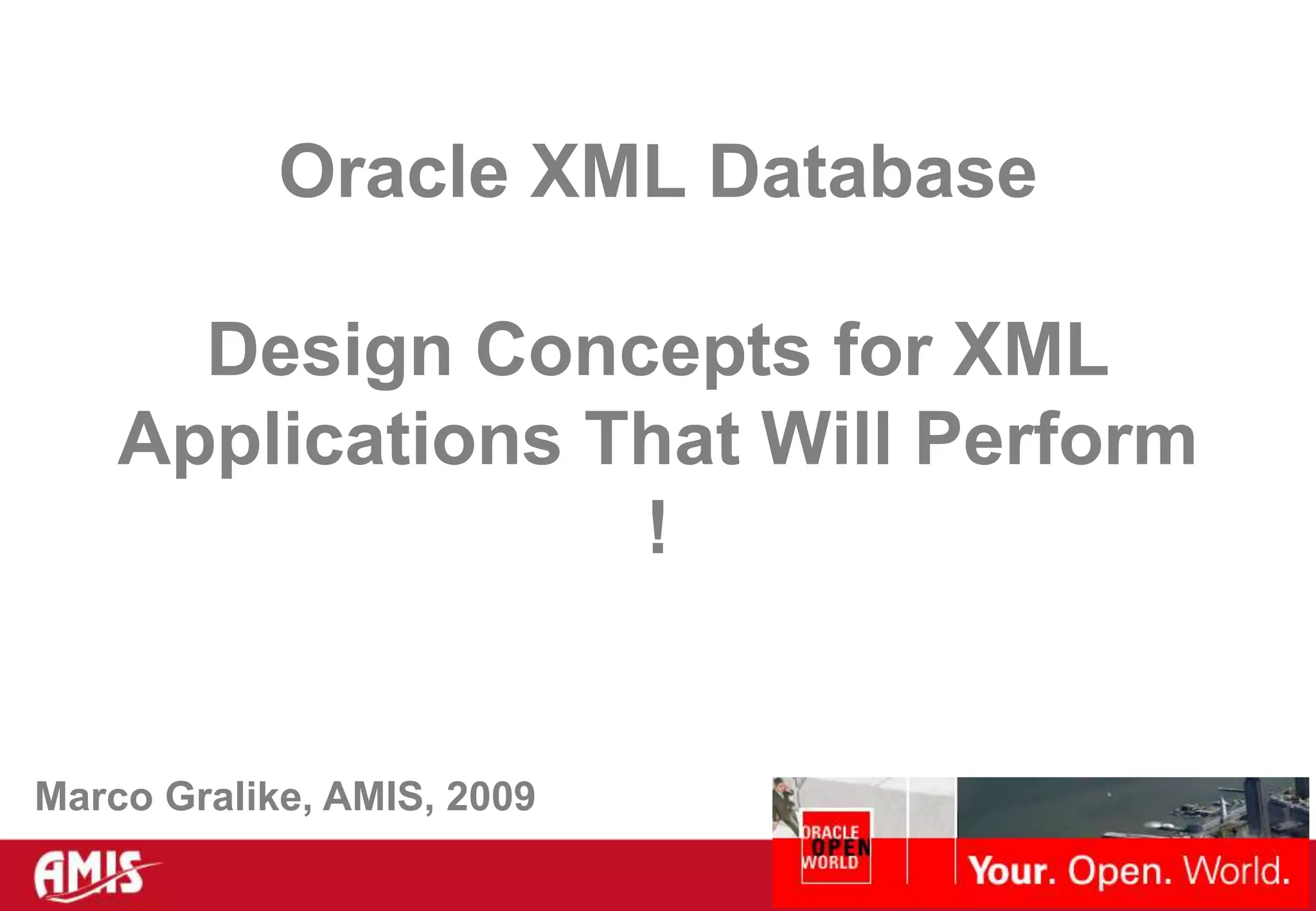 Oracle XML Database

Design Concepts for XML Applications That Will Perform !

Marco Gralike, AMIS, 2009

AMIS

ORACLE OPEN WORLD

Your. Open. World.